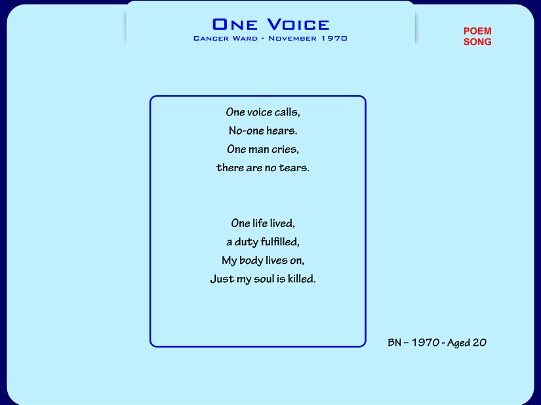 ONE VOICE
CANCER WARD - NOVEMBER 1970

POEM
SONG

One voice calls,
No-one hears.
One man cries,
there are no tears.

One life lived,
a duty fulfilled,
My body lives on,
Just my soul is killed.

BN – 1970 - Aged 20